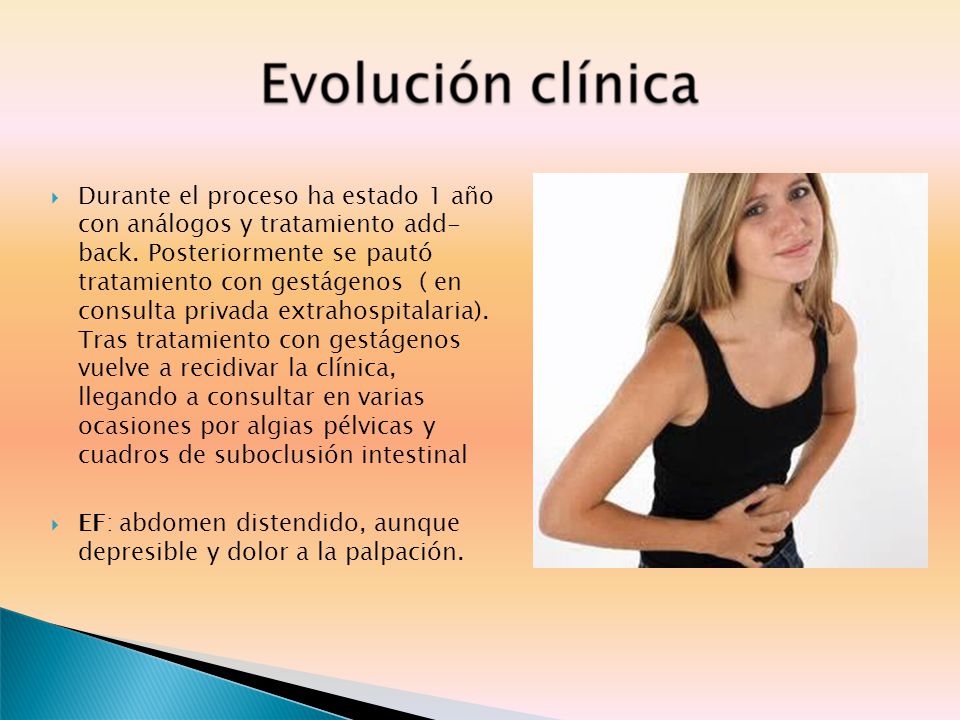 Evolución clínica

Durante el proceso ha estado 1 año con análogos y tratamiento add-back. Posteriormente se pautó tratamiento con gestágenos ( en consulta privada extrahospitalaria). Tras tratamiento con gestágenos vuelve a recidivar la clínica, llegando a consultar en varias ocasiones por algias pélvicas y cuadros de suboclusión intestinal

EF: abdomen distendido, aunque depresible y dolor a la palpación.